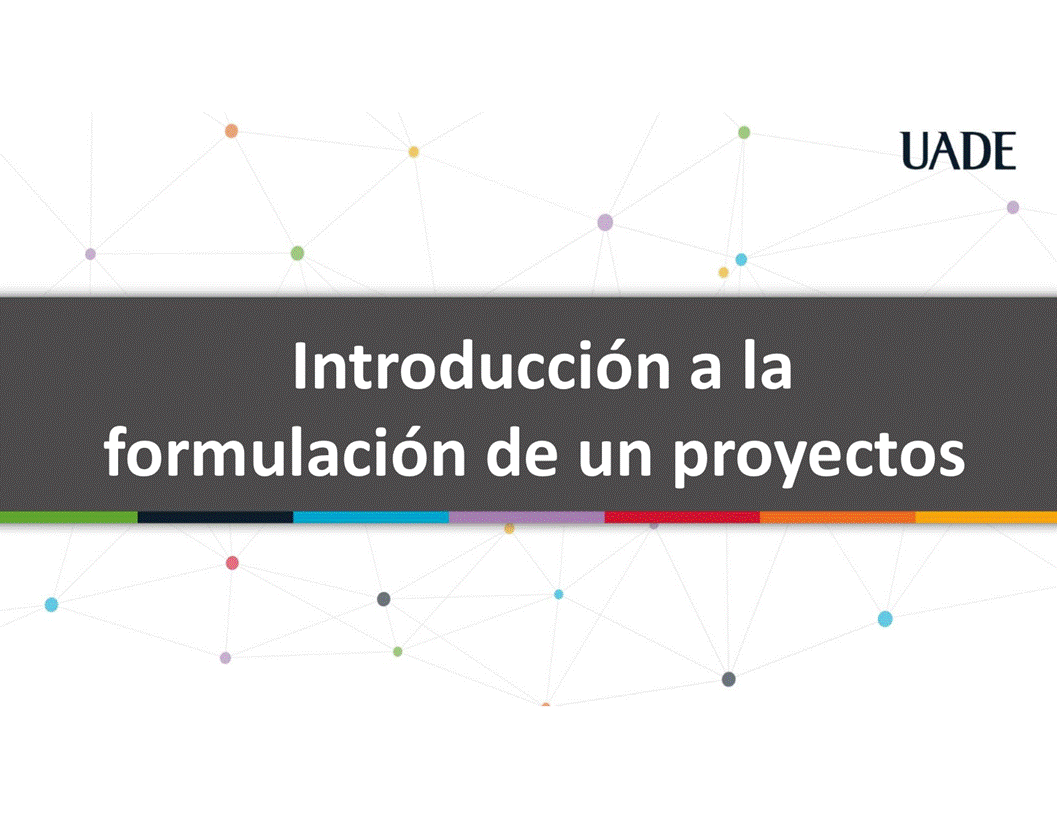 UADE

Introducción a la formulación de un proyectos